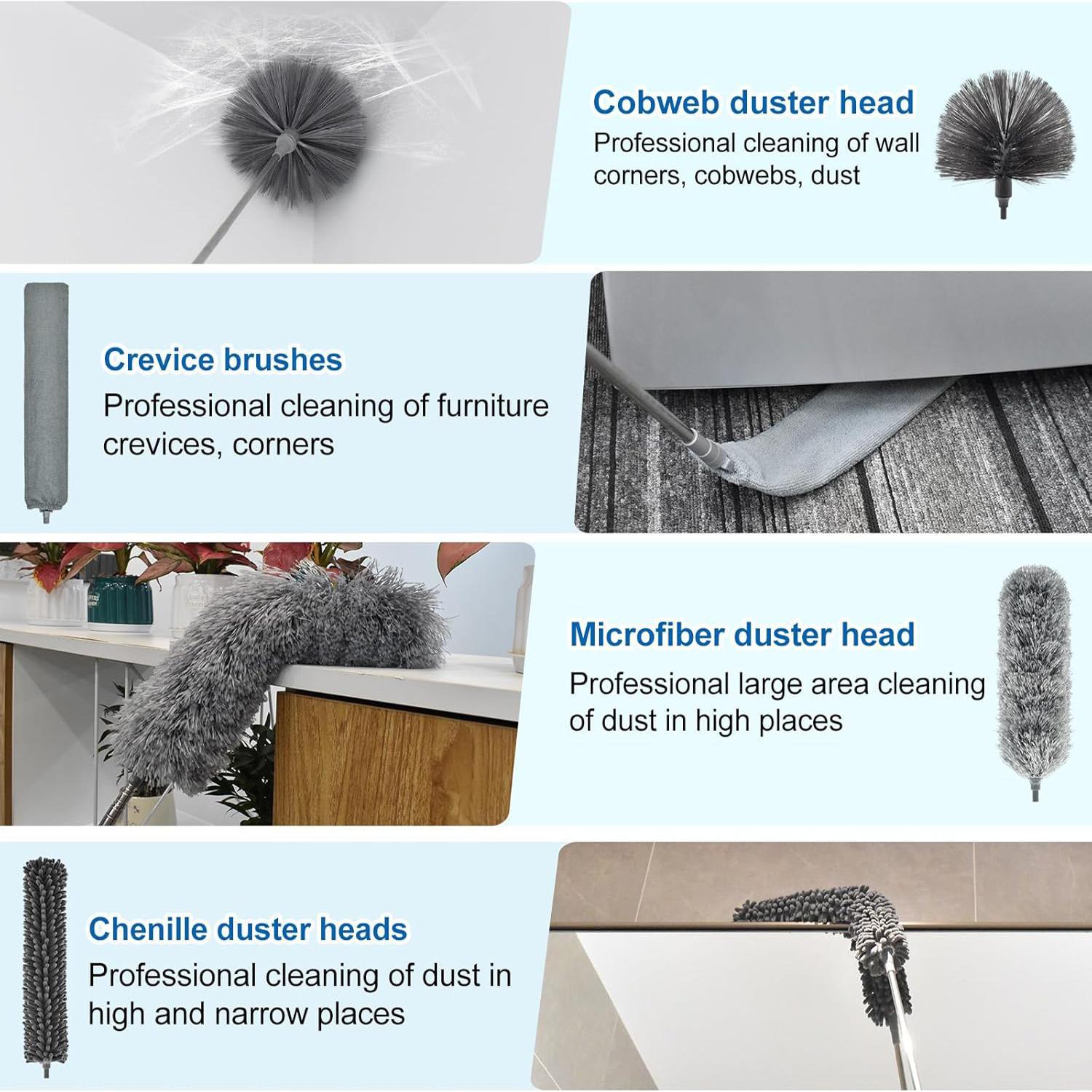 Cobweb duster head
Professional cleaning of wall corners, cobwebs, dust

Crevice brushes
Professional cleaning of furniture crevices, corners

Microfiber duster head
Professional large area cleaning of dust in high places

Chenille duster heads
Professional cleaning of dust in high and narrow places